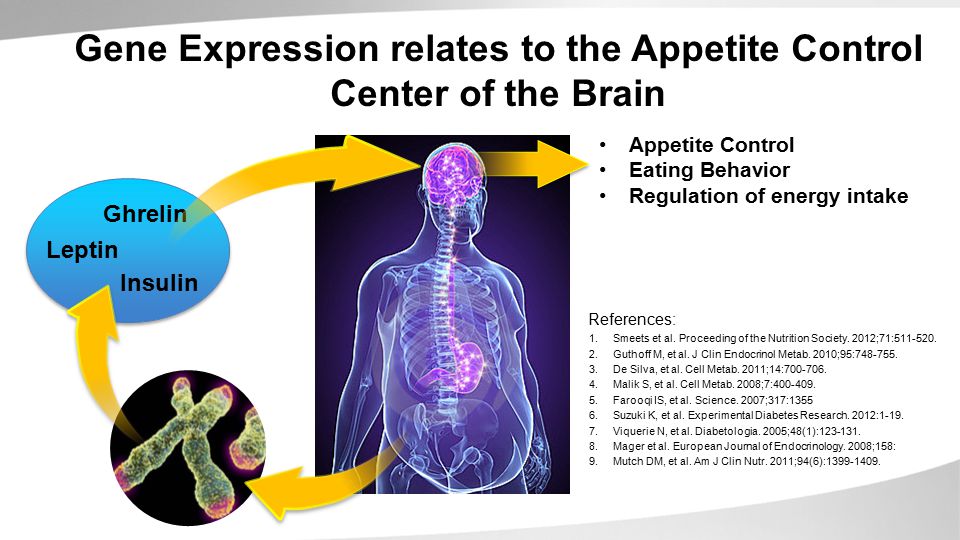 Gene Expression relates to the Appetite Control Center of the Brain

Ghrelin
Leptin
Insulin

• Appetite Control
• Eating Behavior
• Regulation of energy intake

References:
1. Smeets et al. Proceeding of the Nutrition Society. 2012;71:511-520.
2. Guthoff M, et al. J Clin Endocrinol Metab. 2010;95:748-755.
3. De Silva, et al. Cell Metab. 2011;14:700-706.
4. Malik S, et al. Cell Metab. 2008;7:400-409.
5. Farooqi IS, et al. Science. 2007;317:1355
6. Suzuki K, et al. Experimental Diabetes Research. 2012:1-19.
7. Viquerie N, et al. Diabetologia. 2005;48(1):123-131.
8. Mager et al. European Journal of Endocrinology. 2008;158:
9. Mutch DM, et al. Am J Clin Nutr. 2011;94(6):1399-1409.